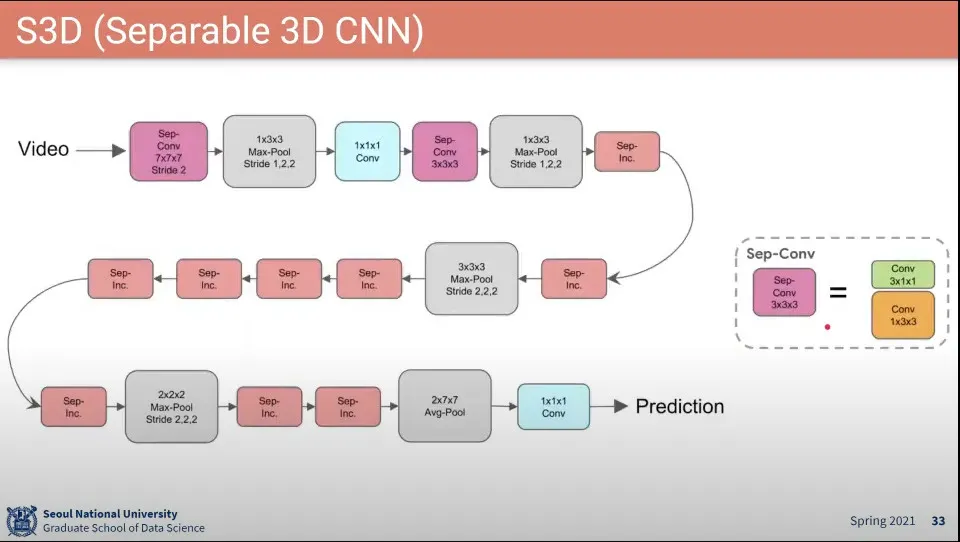 S3D (Separable 3D CNN)

Video

Sep-Conv 7x7x7 Stride 2

1x3x3 Max-Pool Stride 1,2,2

1x1x1 Conv

Sep-Conv 3x3x3

1x3x3 Max-Pool Stride 1,2,2

Sep-Inc.

Sep-Inc.

3x3x3 Max-Pool Stride 2,2,2

Sep-Inc.

Sep-Inc.

Sep-Inc.

Sep-Inc.

Sep-Inc.

2x2x2 Max-Pool Stride 2,2,2

Sep-Inc.

Sep-Inc.

2x7x7 Avg-Pool

1x1x1 Conv

Prediction

Sep-Conv

Sep-Conv 3x3x3 = Conv 3x1x1 Conv 1x3x3

Seoul National University
Graduate School of Data Science

Spring 2021 33